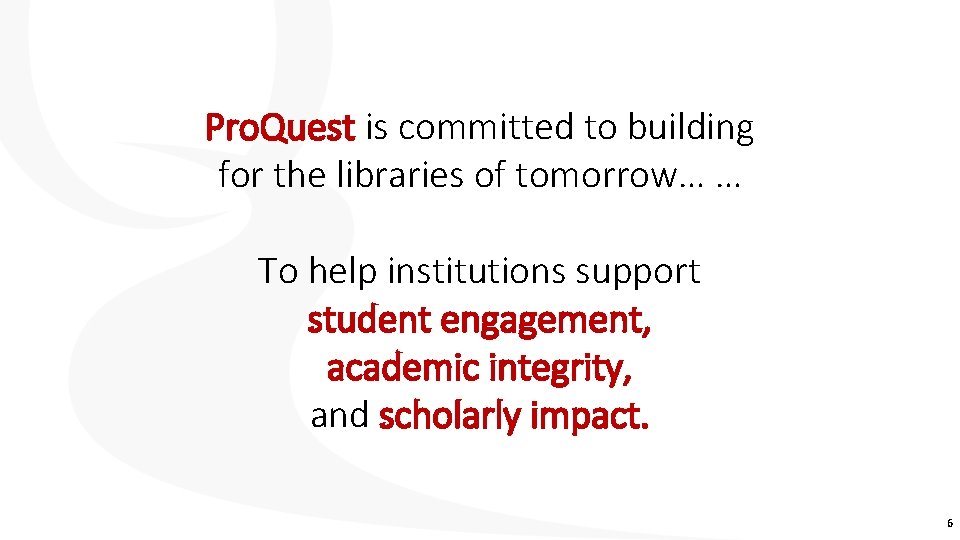 ProQuest is committed to building for the libraries of tomorrow… …

To help institutions support student engagement, academic integrity, and scholarly impact.

6